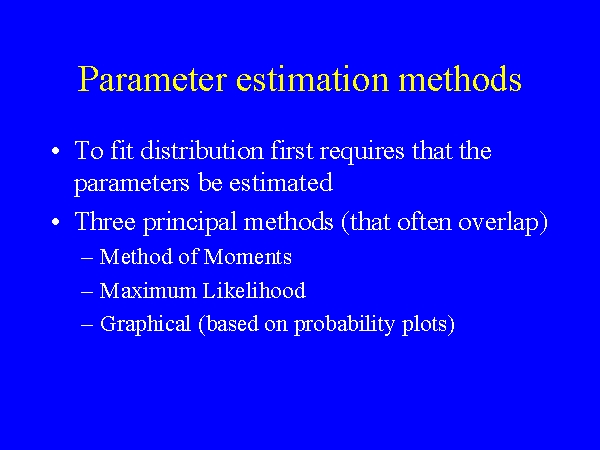 Parameter estimation methods

• To fit distribution first requires that the parameters be estimated
• Three principal methods (that often overlap)
– Method of Moments
– Maximum Likelihood
– Graphical (based on probability plots)